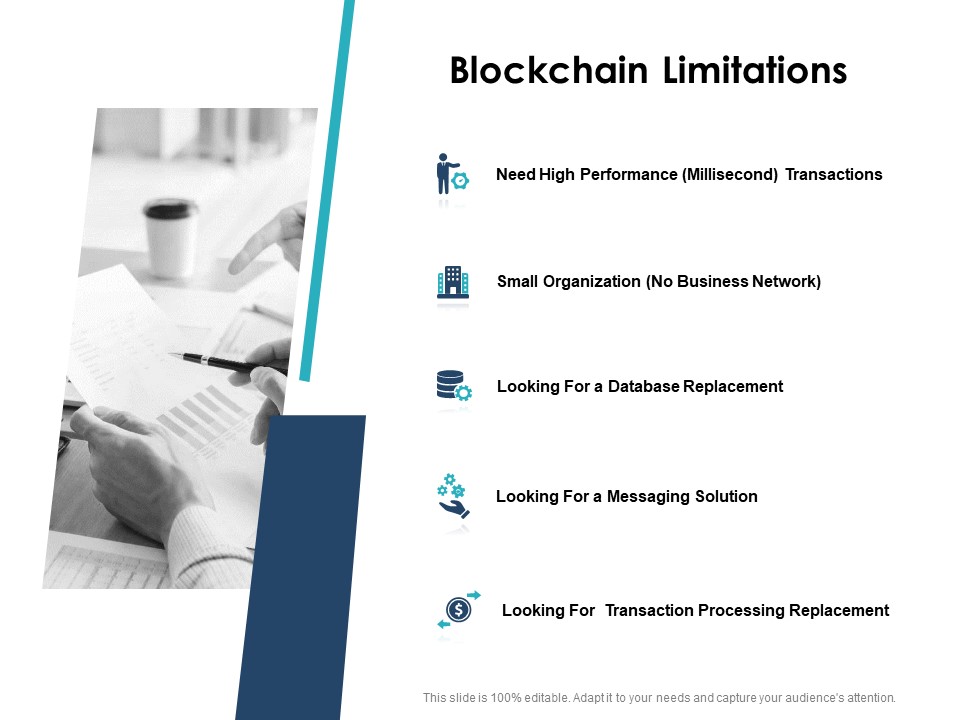 Blockchain Limitations

Need High Performance (Millisecond) Transactions

Small Organization (No Business Network)

Looking For a Database Replacement

Looking For a Messaging Solution

Looking For Transaction Processing Replacement

This slide is 100% editable. Adapt it to your needs and capture your audience's attention.